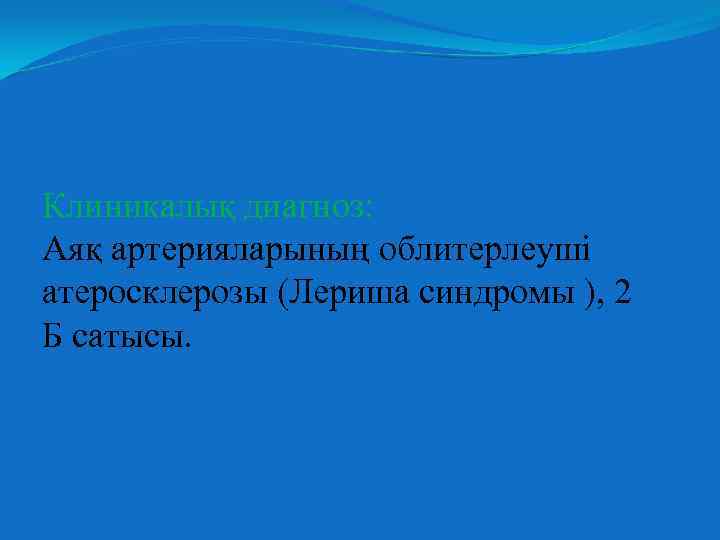 Клиникалық диагноз:
Аяқ артерияларының облитерлеуші атеросклерозы (Лериша синдромы ), 2 Б сатысы.